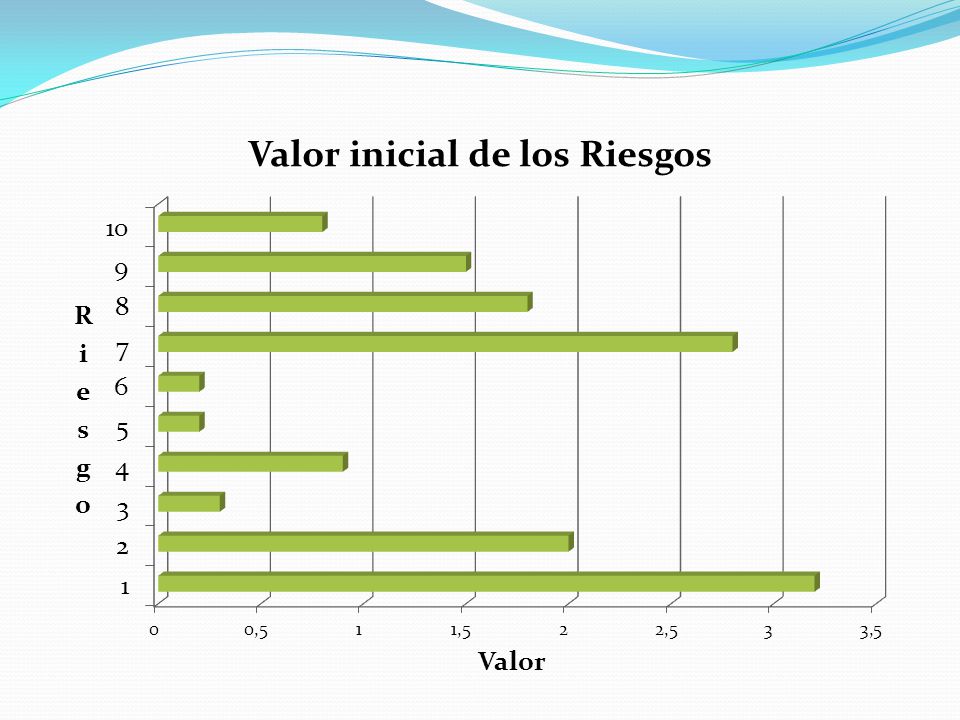 Valor inicial de los Riesgos

Riesgo

10
9
8
7
6
5
4
3
2
1

0 0,5 1 1,5 2 2,5 3 3,5

Valor